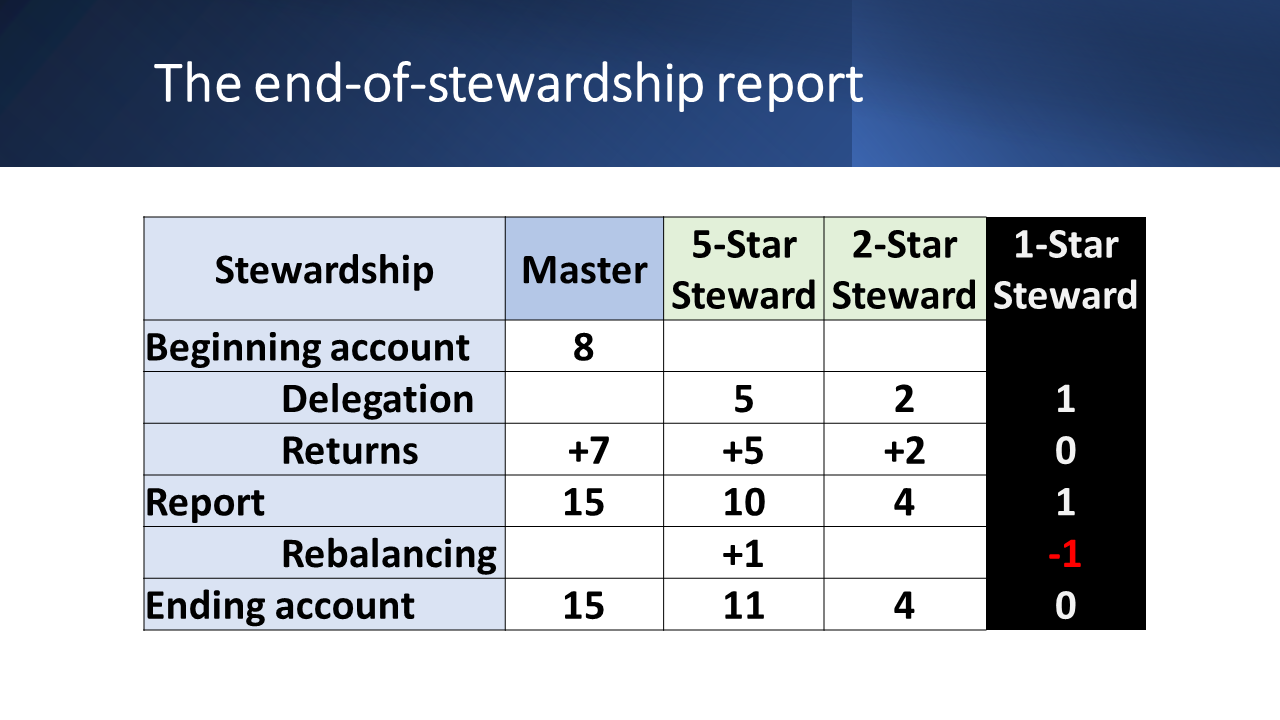 The end-of-stewardship report

| Stewardship | Master | 5-Star Steward | 2-Star Steward | 1-Star Steward |
|---|---|---|---|---|
| Beginning account | 8 | | | |
| Delegation | | 5 | 2 | 1 |
| Returns | +7 | +5 | +2 | 0 |
| Report | 15 | 10 | 4 | 1 |
| Rebalancing | | +1 | | -1 |
| Ending account | 15 | 11 | 4 | 0 |